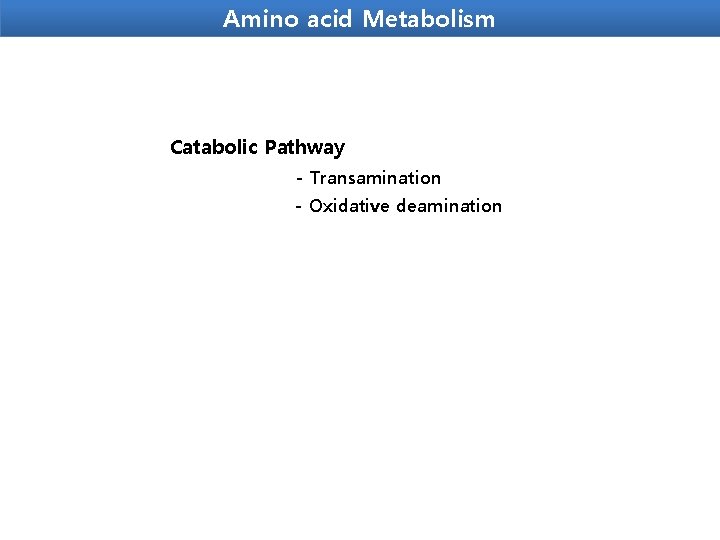 Amino acid Metabolism

Catabolic Pathway

- Transamination
- Oxidative deamination